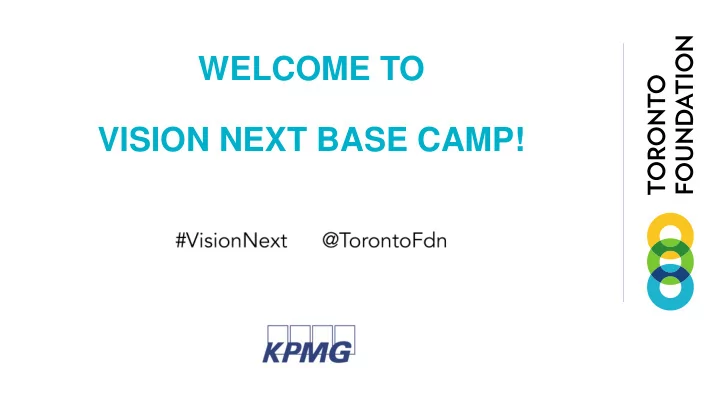 WELCOME TO

VISION NEXT BASE CAMP!

#VisionNext @TorontoFdn

KPMG

TORONTO FOUNDATION